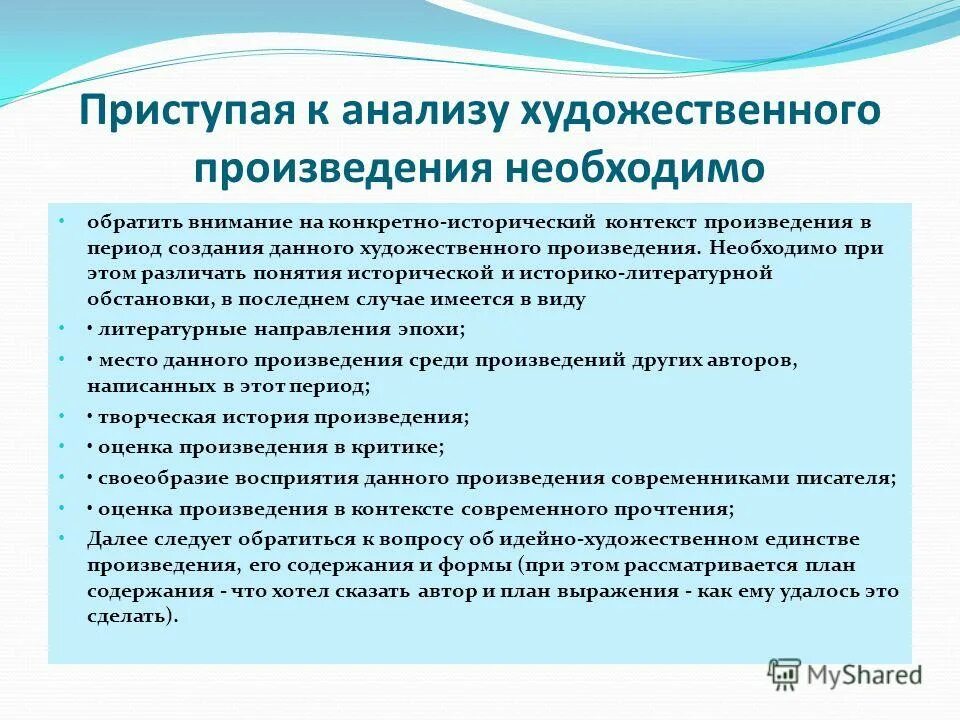 Приступая к анализу художественного произведения необходимо

• обратить внимание на конкретно-исторический контекст произведения в период создания данного художественного произведения. Необходимо при этом различать понятия исторической и историко-литературной обстановки, в последнем случае имеется в виду

• • литературные направления эпохи;

• • место данного произведения среди произведений других авторов, написанных в этот период;

• • творческая история произведения;

• • оценка произведения в критике;

• • своеобразие восприятия данного произведения современниками писателя;

• • оценка произведения в контексте современного прочтения;

• Далее следует обратиться к вопросу об идейно-художественном единстве произведения, его содержания и формы (при этом рассматривается план содержания - что хотел сказать автор и план выражения - как ему удалось это сделать).

MyShared